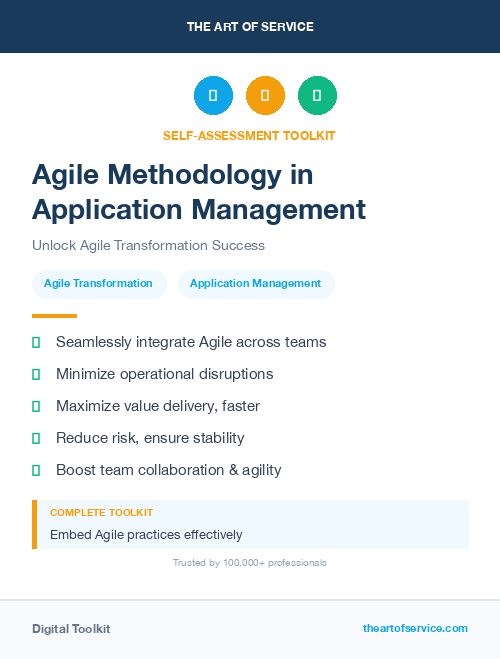 THE ART OF SERVICE

SELF-ASSESSMENT TOOLKIT

Agile Methodology in Application Management

Unlock Agile Transformation Success

Agile Transformation

Application Management

Seamlessly integrate Agile across teams

Minimize operational disruptions

Maximize value delivery, faster

Reduce risk, ensure stability

Boost team collaboration & agility

COMPLETE TOOLKIT

Embed Agile practices effectively

Trusted by 100,000+ professionals

Digital Toolkit

theartofservice.com